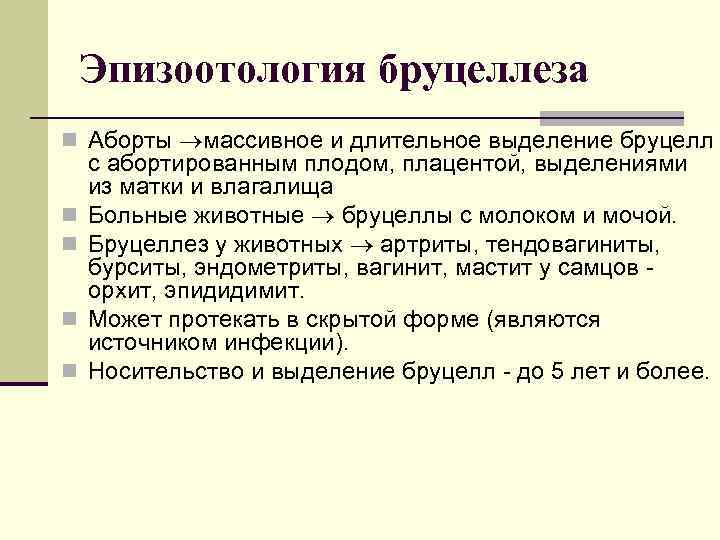 Эпизоотология бруцеллеза

- Аборты $\rightarrow$массивное и длительное выделение бруцелл с абортированным плодом, плацентой, выделениями из матки и влагалища
- Больные животные $\rightarrow$ бруцеллы с молоком и мочой.
- Бруцеллез у животных $\rightarrow$ артриты, тендовагиниты, бурситы, эндометриты, вагинит, мастит у самцов - орхит, эпидидимит.
- Может протекать в скрытой форме (являются источником инфекции).
- Носительство и выделение бруцелл - до 5 лет и более.